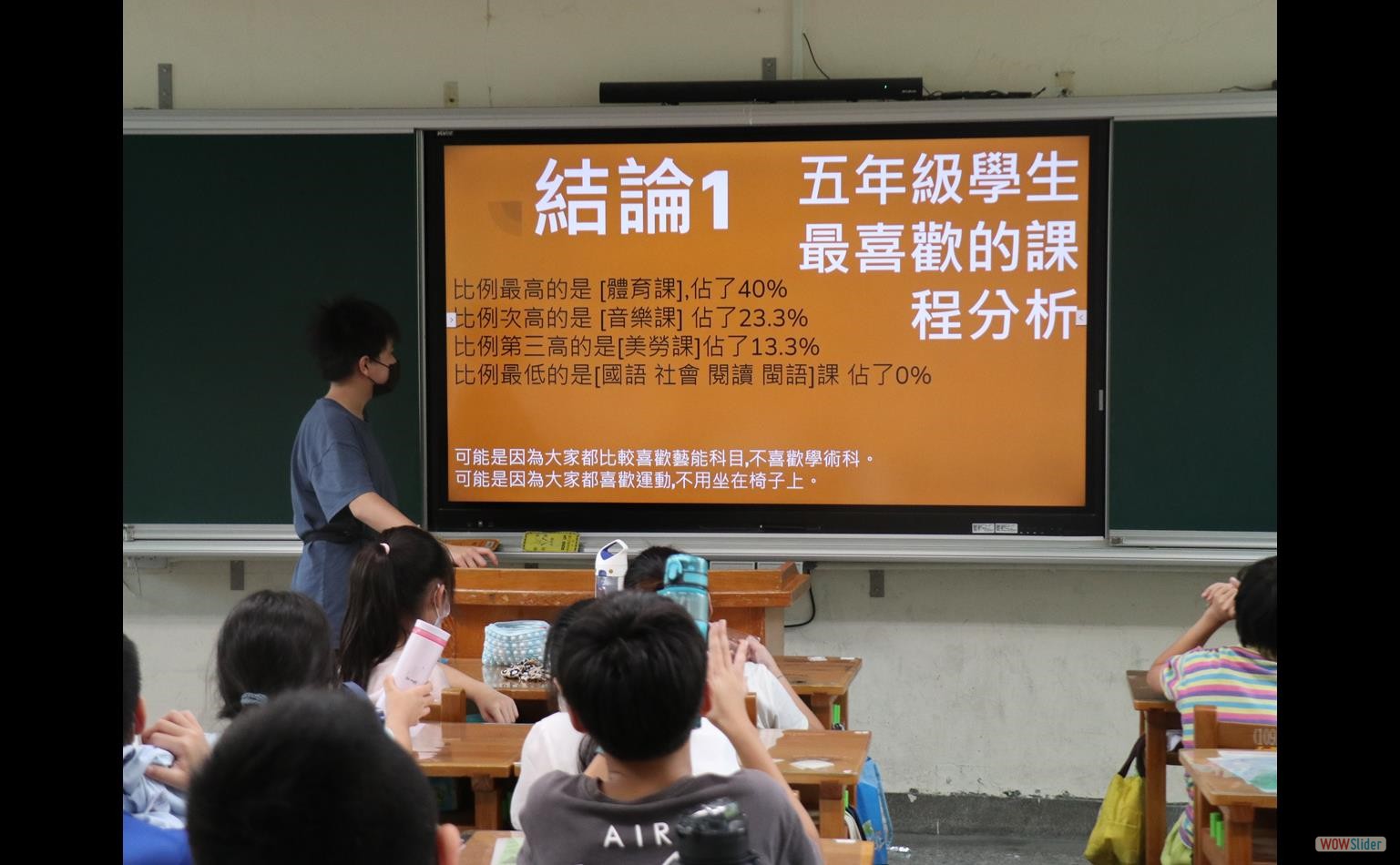 結論1

五年級學生最喜歡的課程分析

比例最高的是 [體育課],佔了40%
比例次高的是 [音樂課] 佔了23.3%
比例第三高的是[美勞課]佔了13.3%
比例最低的是[國語 社會 閱讀 閩語]課 佔了0%

可能是因為大家都比較喜歡藝能科目,不喜歡學術科。
可能是因為大家都喜歡運動,不用坐在椅子上。

AIR

WOWSlider